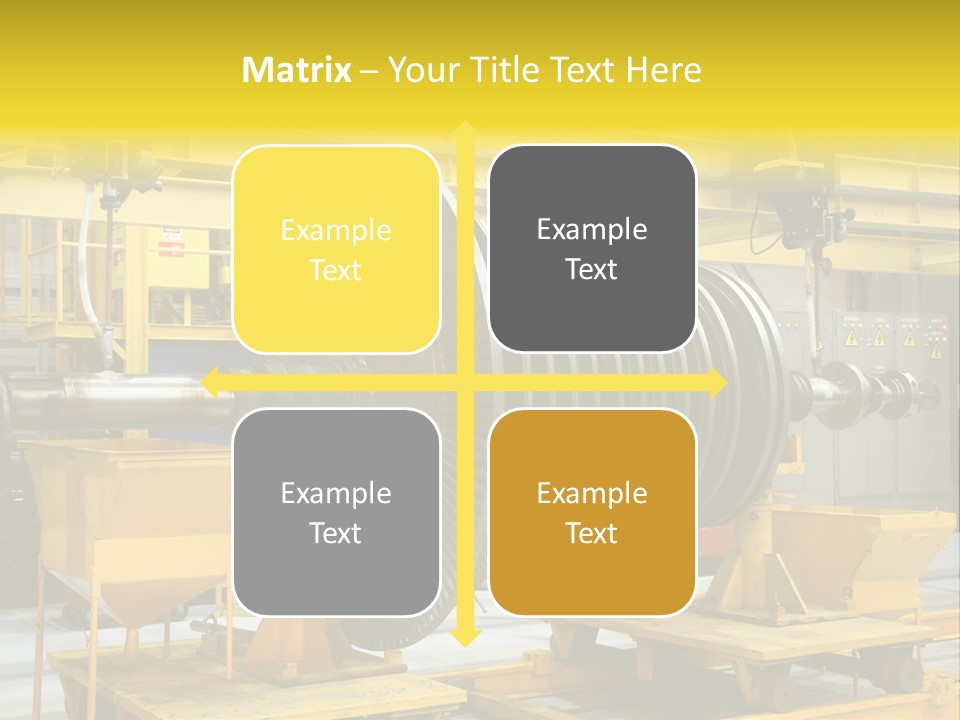 Matrix – Your Title Text Here

Example Text

Example Text

Example Text

Example Text